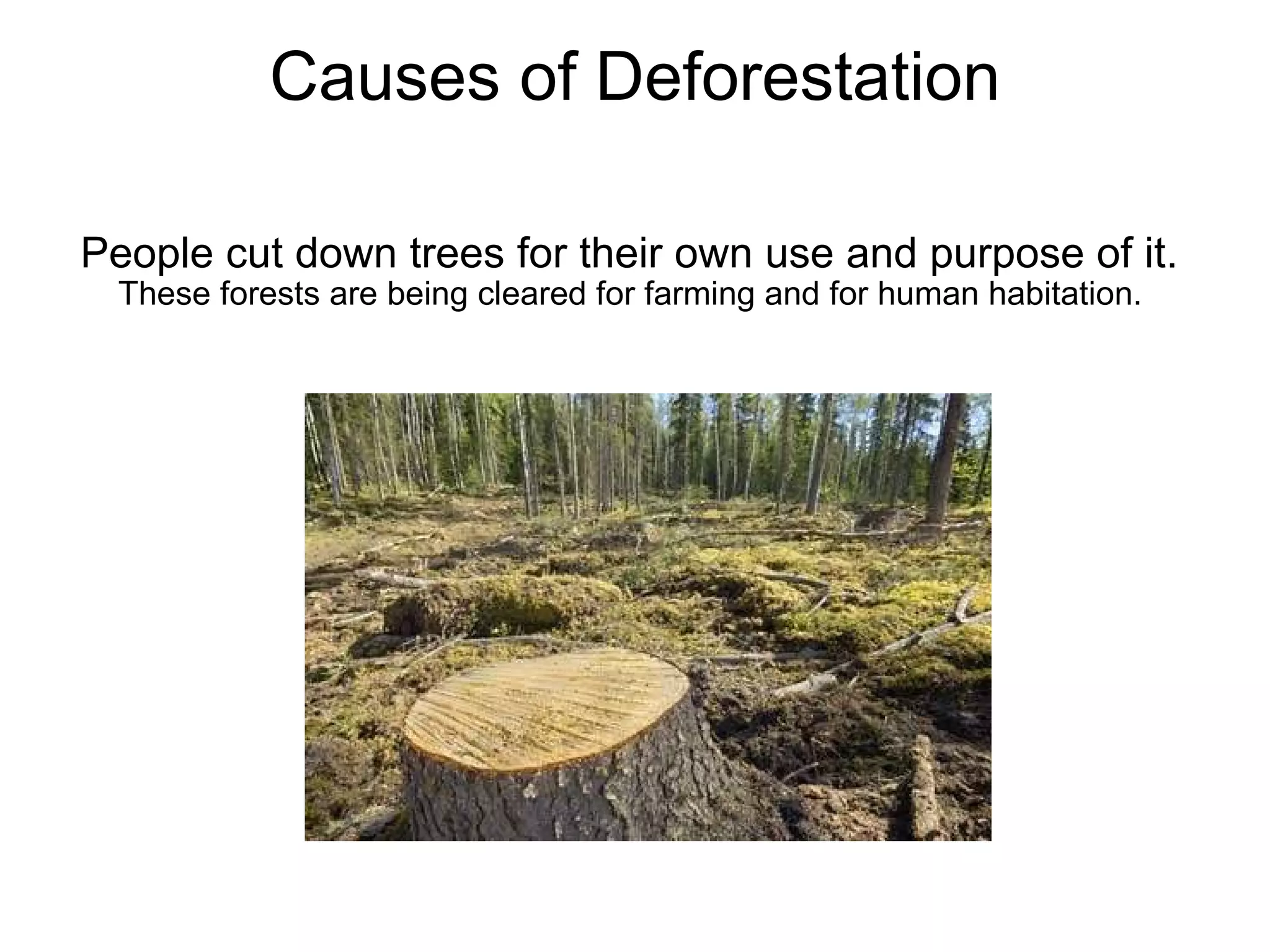 Causes of Deforestation

People cut down trees for their own use and purpose of it.
These forests are being cleared for farming and for human habitation.